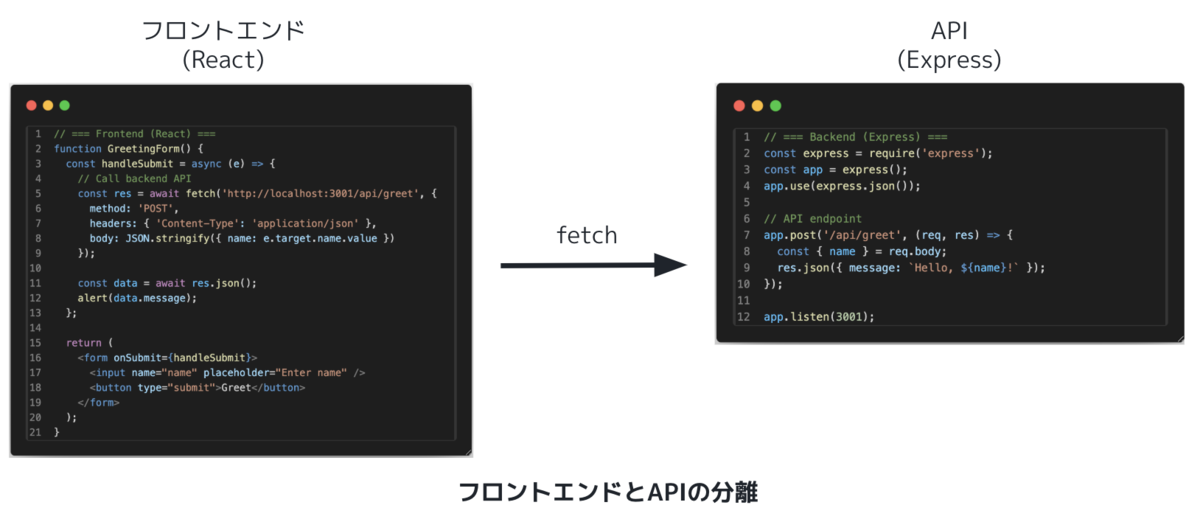 フロントエンド
(React)

1 // === Frontend (React) ===
2 function GreetingForm() {
3 const handleSubmit = async (e) => {
4 // Call backend API
5 const res = await fetch('http://localhost:3001/api/greet', {
6 method: 'POST',
7 headers: { 'Content-Type': 'application/json' },
8 body: JSON.stringify({ name: e.target.name.value })
9 });
10
11 const data = await res.json();
12 alert(data.message);
13 };
14
15 return (
16 <form onSubmit={handleSubmit}>
17 <input name="name" placeholder="Enter name" />
18 <button type="submit">Greet</button>
19 </form>
20 );
21 }

fetch

API
(Express)

1 // === Backend (Express) ===
2 const express = require('express');
3 const app = express();
4 app.use(express.json());
5
6 // API endpoint
7 app.post('/api/greet', (req, res) => {
8 const { name } = req.body;
9 res.json({ message: `Hello, ${name}!` });
10 });
11
12 app.listen(3001);

フロントエンドとAPIの分離